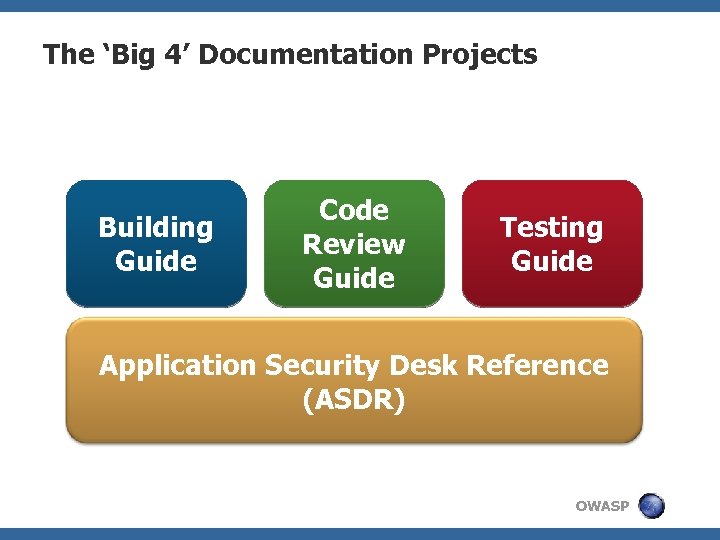 The ‘Big 4’ Documentation Projects

Building Guide

Code Review Guide

Testing Guide

Application Security Desk Reference (ASDR)

OWASP